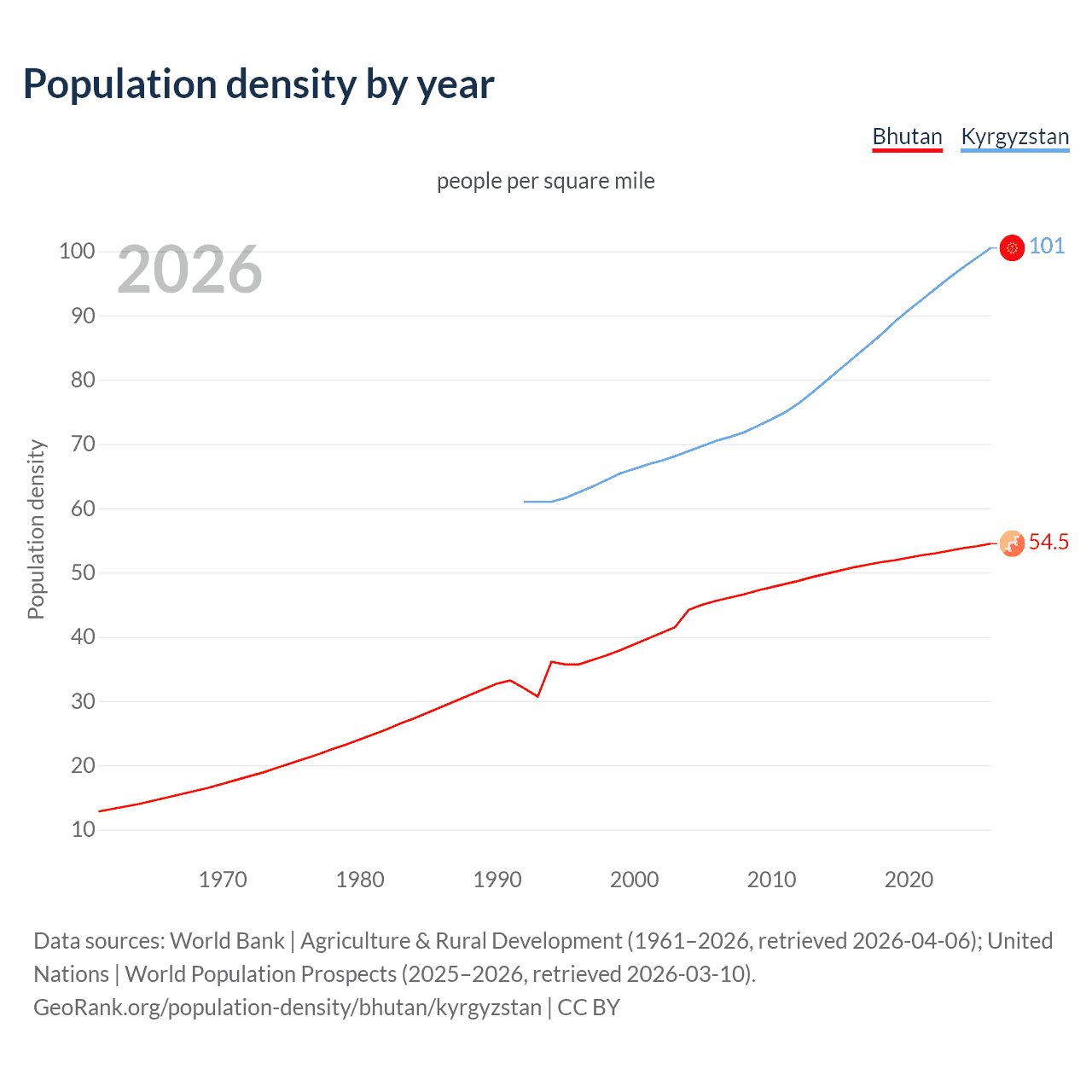 Population density by year

Bhutan Kyrgyzstan

people per square mile

2026

Population density

100
90
80
70
60
50
40
30
20
10

101
54.5

1970 1980 1990 2000 2010 2020

Data sources: World Bank | Agriculture & Rural Development (1961–2026, retrieved 2026-04-06); United Nations | World Population Prospects (2025–2026, retrieved 2026-03-10).
GeoRank.org/population-density/bhutan/kyrgyzstan | CC BY